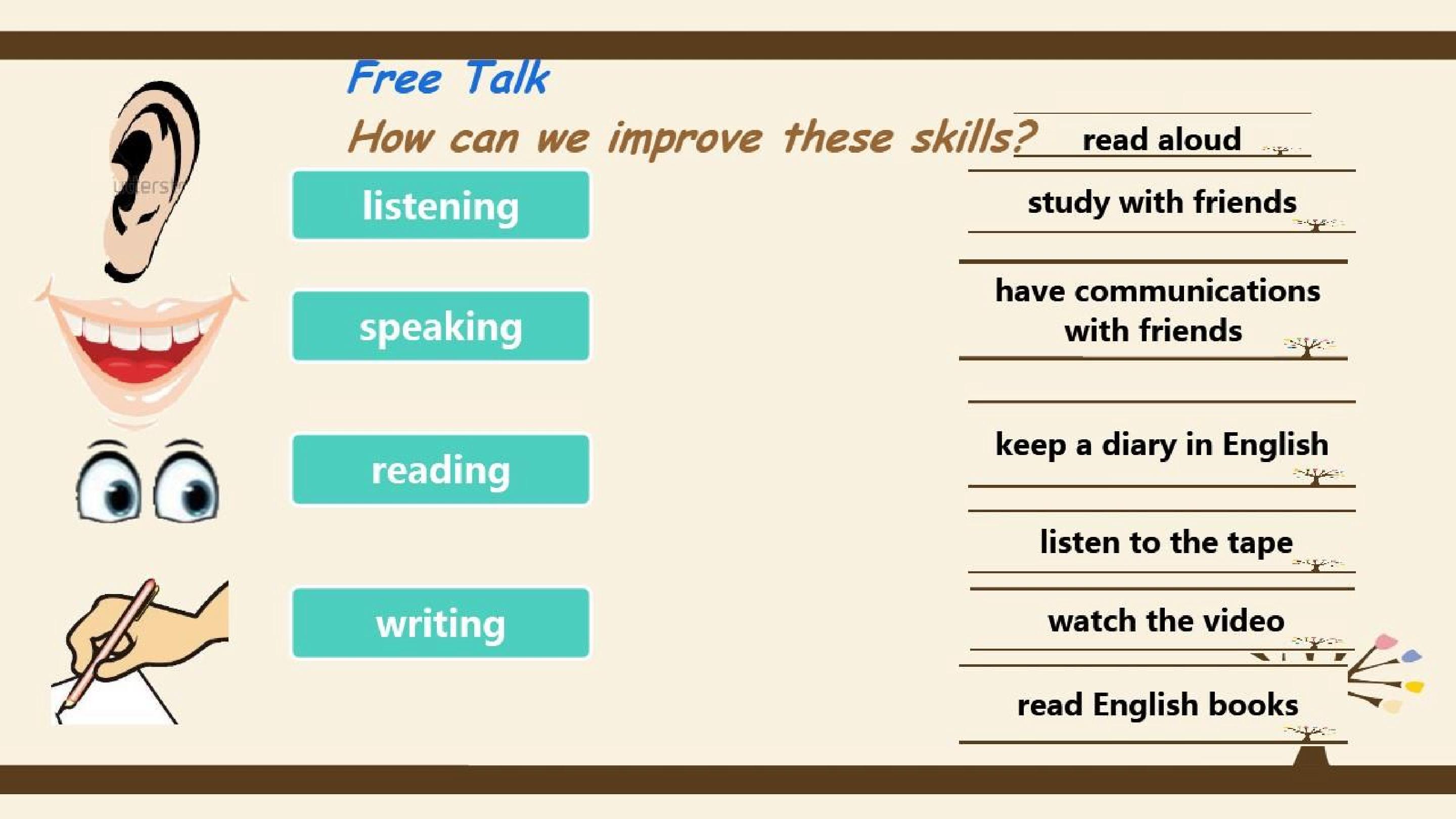 Free Talk

How can we improve these skills?

listening

speaking

reading

writing

read aloud

study with friends

have communications with friends

keep a diary in English

listen to the tape

watch the video

read English books